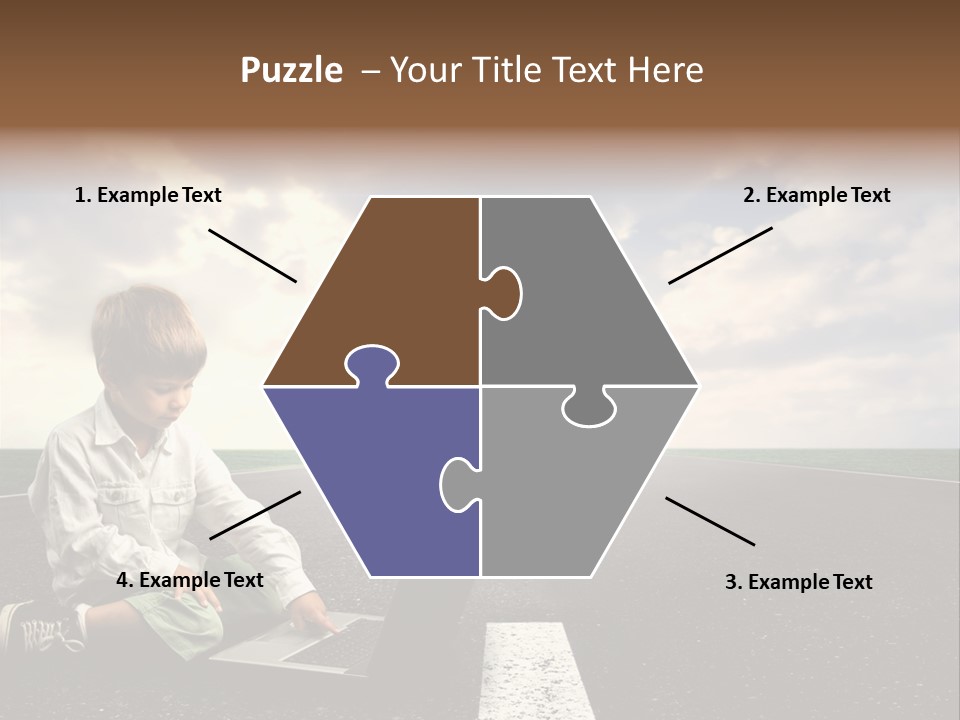 Puzzle – Your Title Text Here

1. Example Text

2. Example Text

4. Example Text

3. Example Text